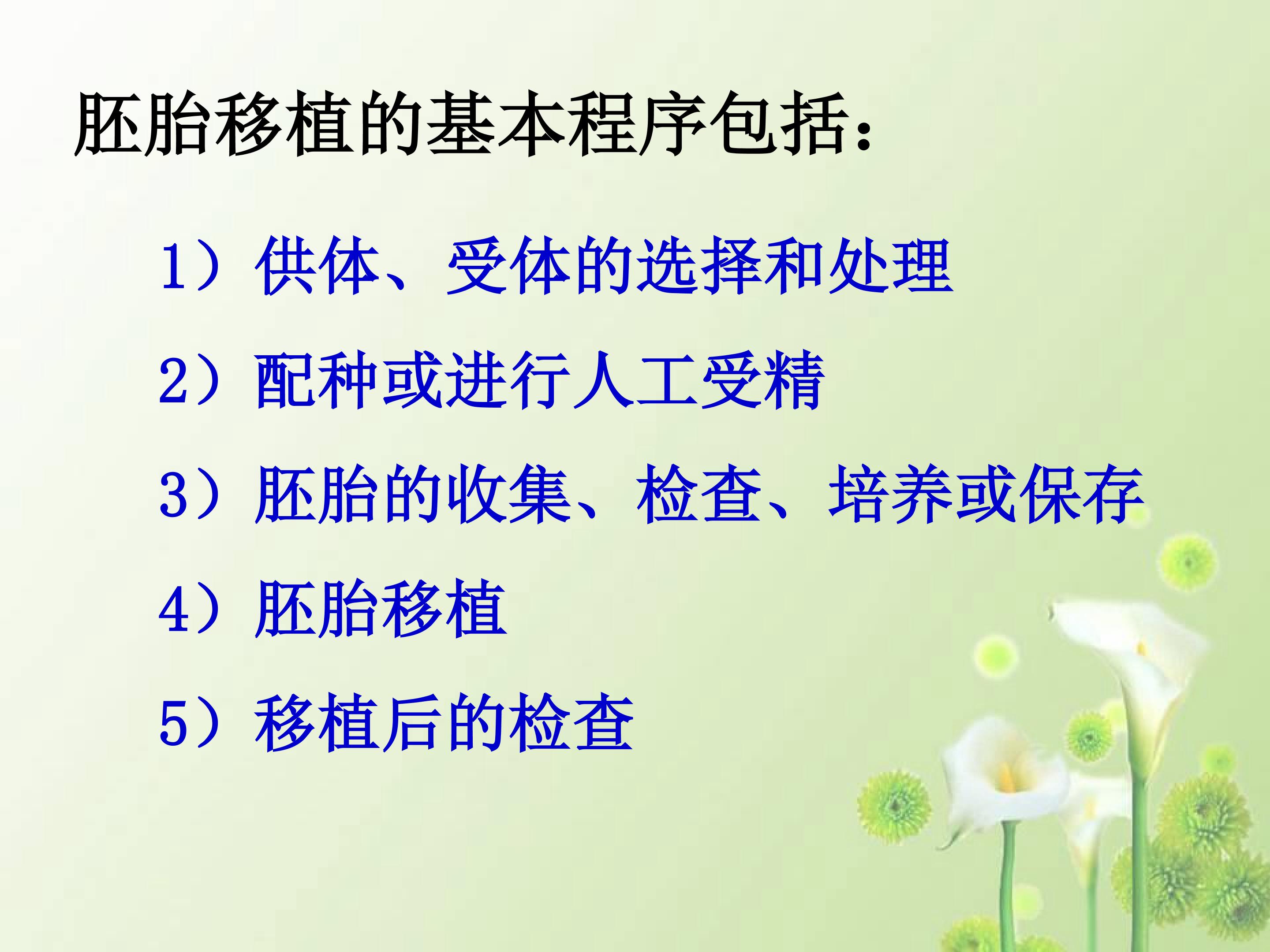 胚胎移植的基本程序包括：

1）供体、受体的选择和处理

2）配种或进行人工受精

3）胚胎的收集、检查、培养或保存

4）胚胎移植

5）移植后的检查